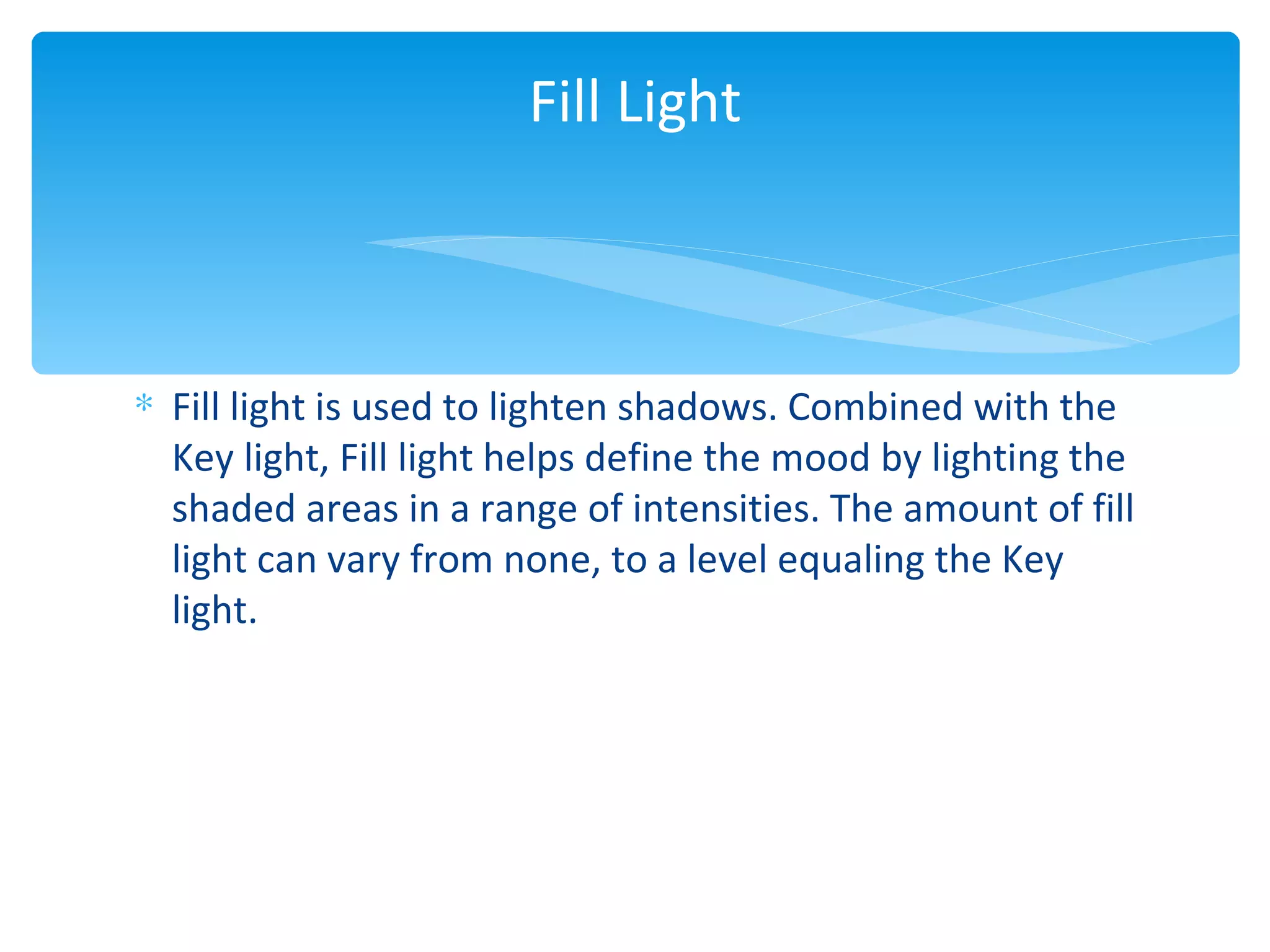 Fill Light

* Fill light is used to lighten shadows. Combined with the Key light, Fill light helps define the mood by lighting the shaded areas in a range of intensities. The amount of fill light can vary from none, to a level equaling the Key light.